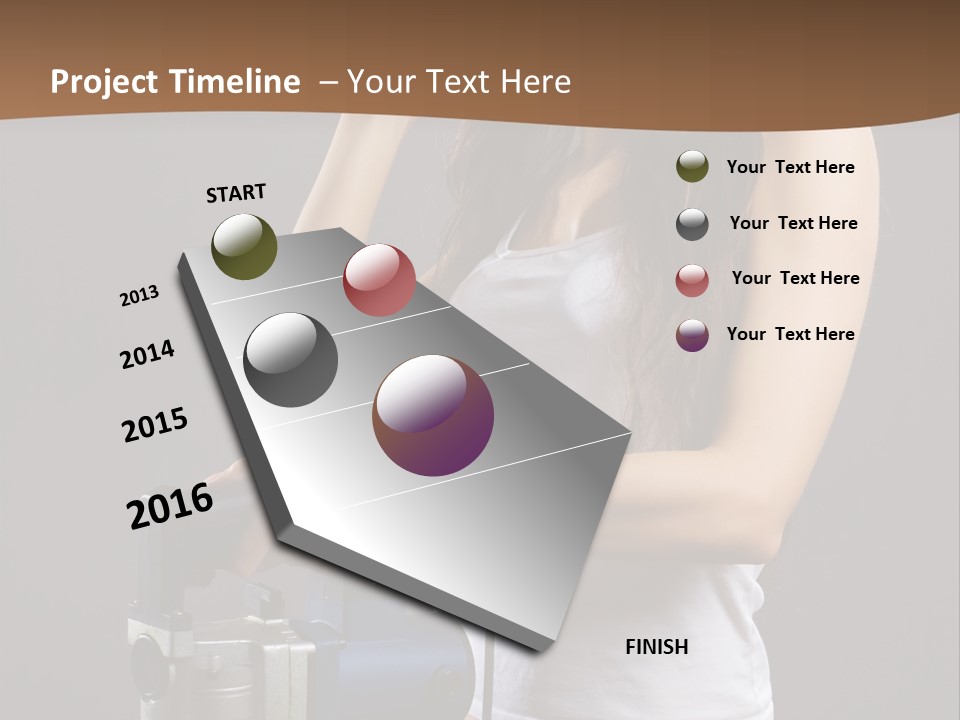 Project Timeline – Your Text Here

START

2013

2014

2015

2016

FINISH

Your Text Here

Your Text Here

Your Text Here

Your Text Here